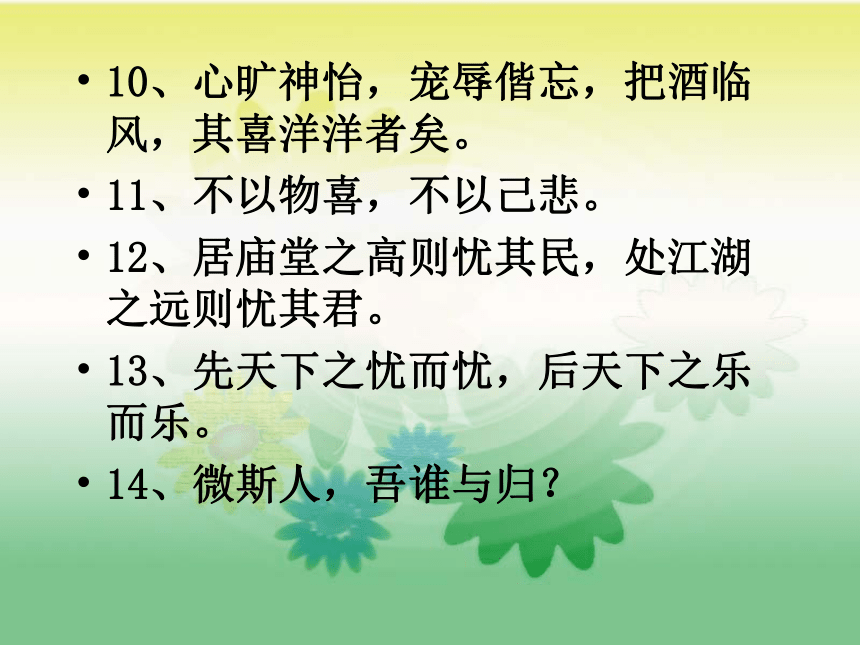 • 10、心旷神怡，宠辱偕忘，把酒临风，其喜洋洋者矣。

• 11、不以物喜，不以己悲。

• 12、居庙堂之高则忧其民，处江湖之远则忧其君。

• 13、先天下之忧而忧，后天下之乐而乐。

• 14、微斯人，吾谁与归？